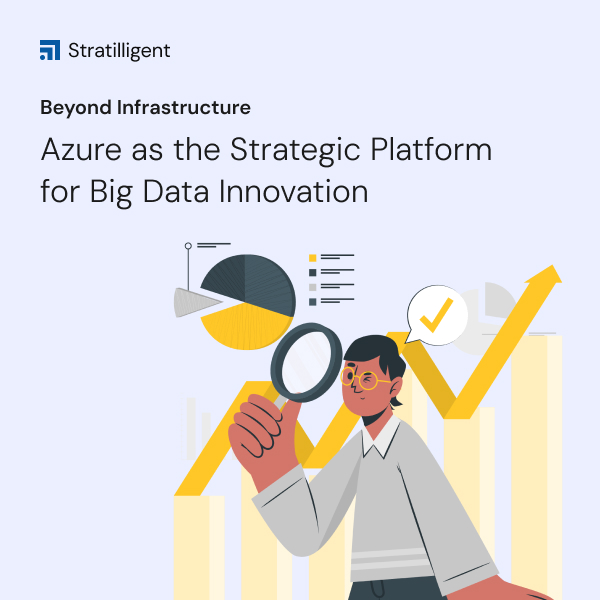 Stratilligent

Beyond Infrastructure

Azure as the Strategic Platform for Big Data Innovation